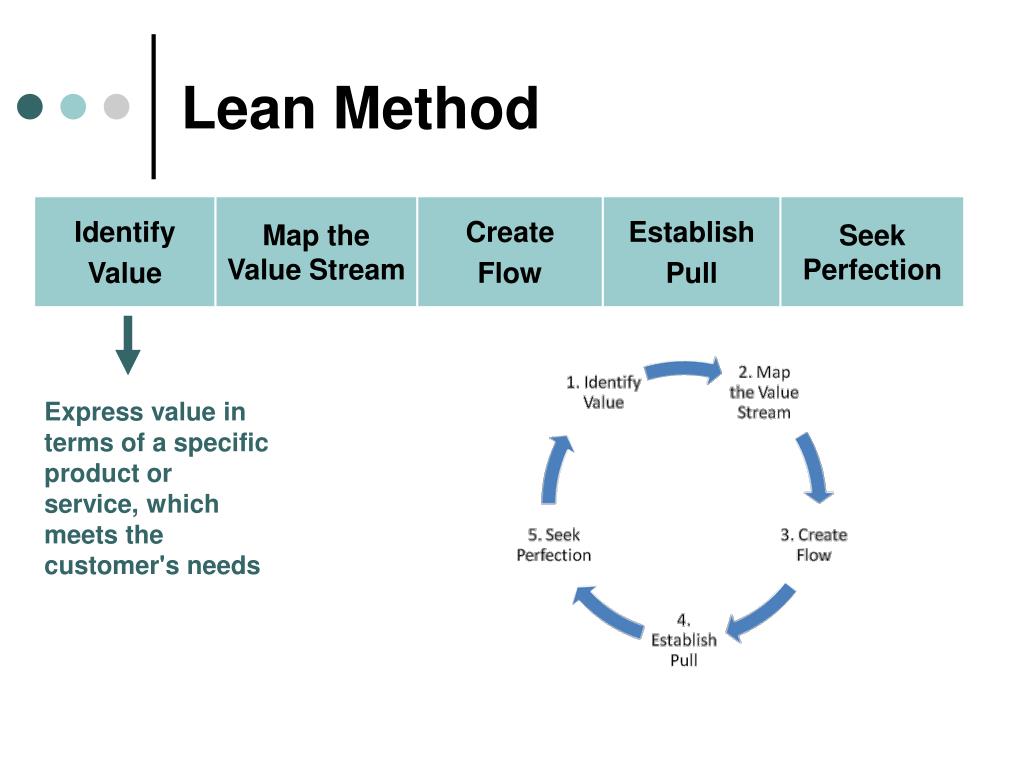 Lean Method

| Identify Value | Map the Value Stream | Create Flow | Establish Pull | Seek Perfection |
|---|---|---|---|---|

Express value in terms of a specific product or service, which meets the customer's needs

1. Identify Value

2. Map the Value Stream

3. Create Flow

4. Establish Pull

5. Seek Perfection